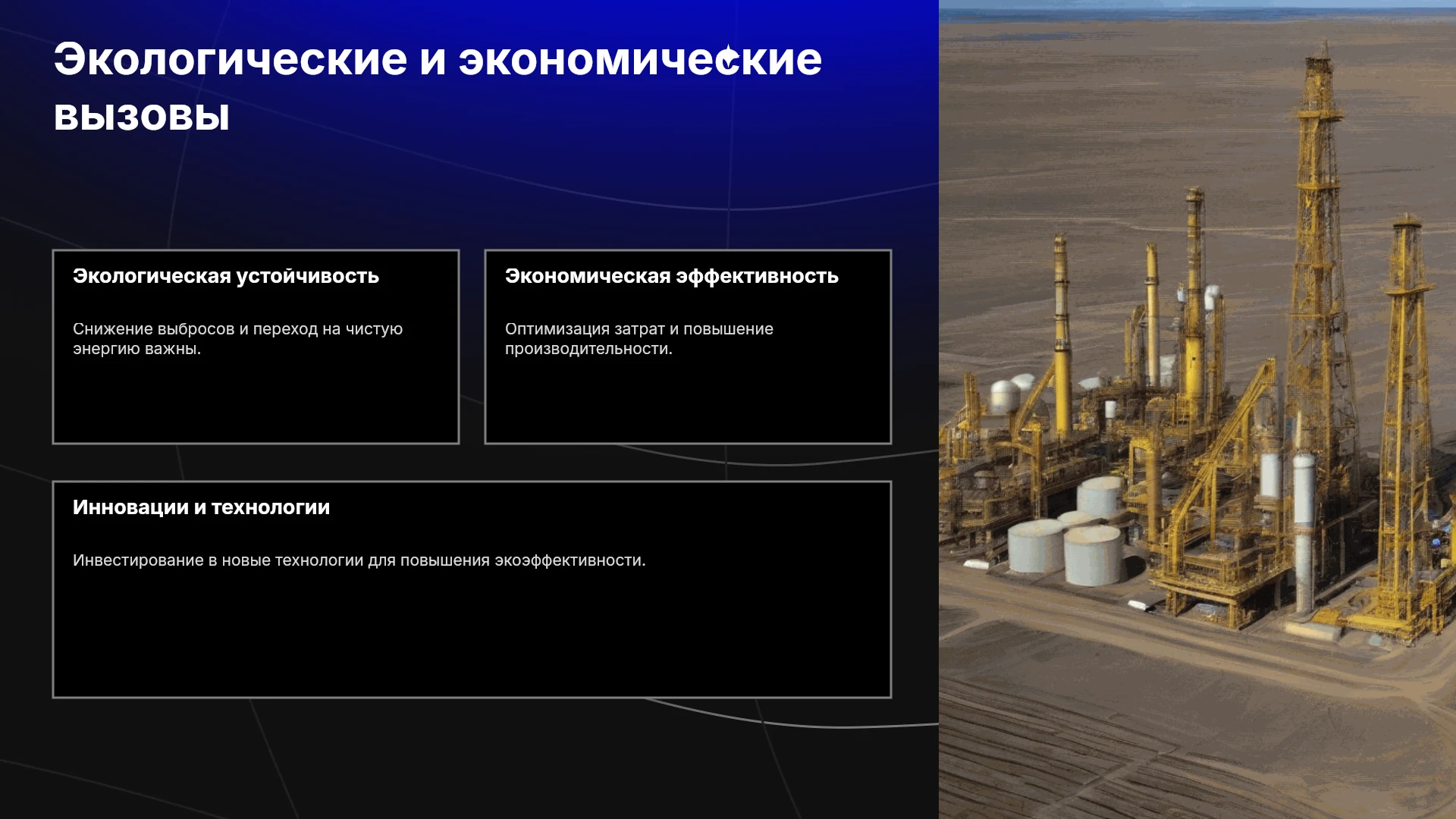 Экологические и экономические вызовы

Экологическая устойчивость

Снижение выбросов и переход на чистую энергию важны.

Экономическая эффективность

Оптимизация затрат и повышение производительности.

Инновации и технологии

Инвестирование в новые технологии для повышения экоэффективности.